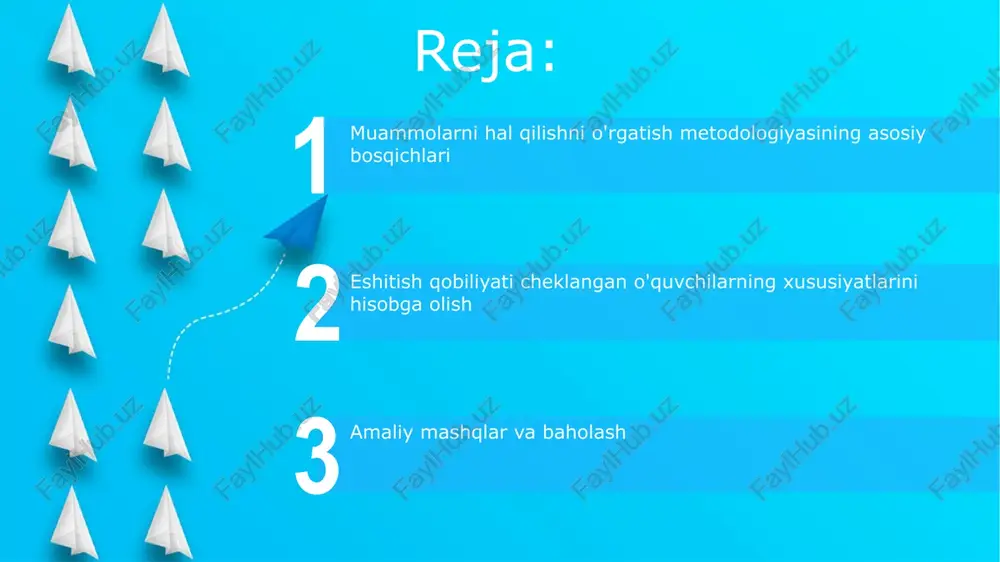 Reja:

1 Muammolarni hal qilishni o'rgatish metodologiyasining asosiy bosqichlari

2 Eshitish qobiliyati cheklangan o'quvchilarning xususiyatlarini hisobga olish

3 Amaliy mashqlar va baholash

FaylHub.uz